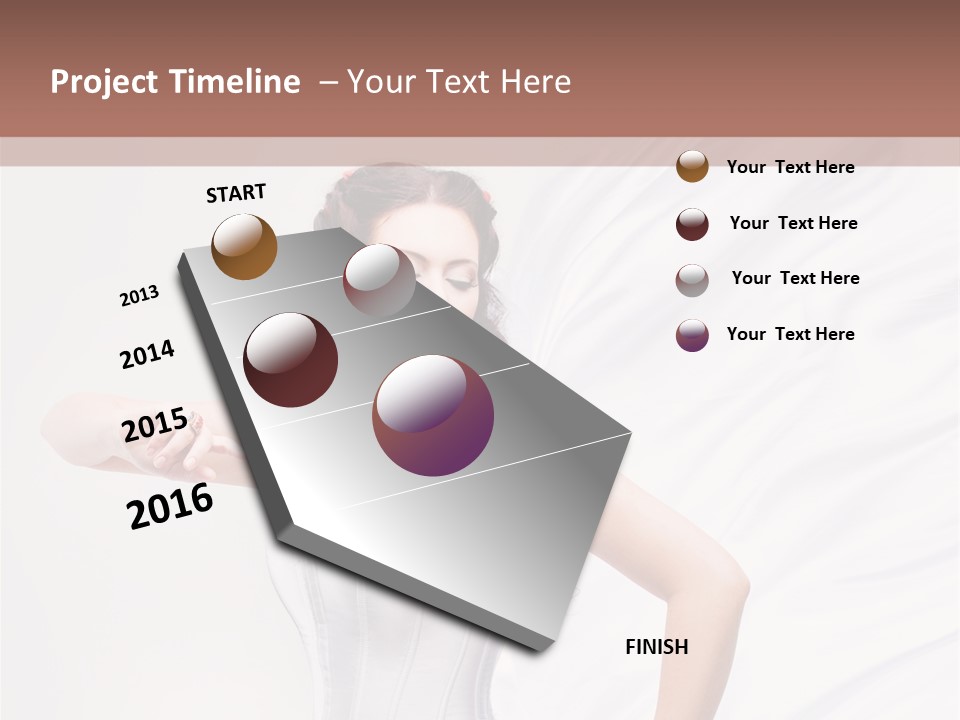 Project Timeline – Your Text Here

START

2013

2014

2015

2016

FINISH

Your Text Here

Your Text Here

Your Text Here

Your Text Here